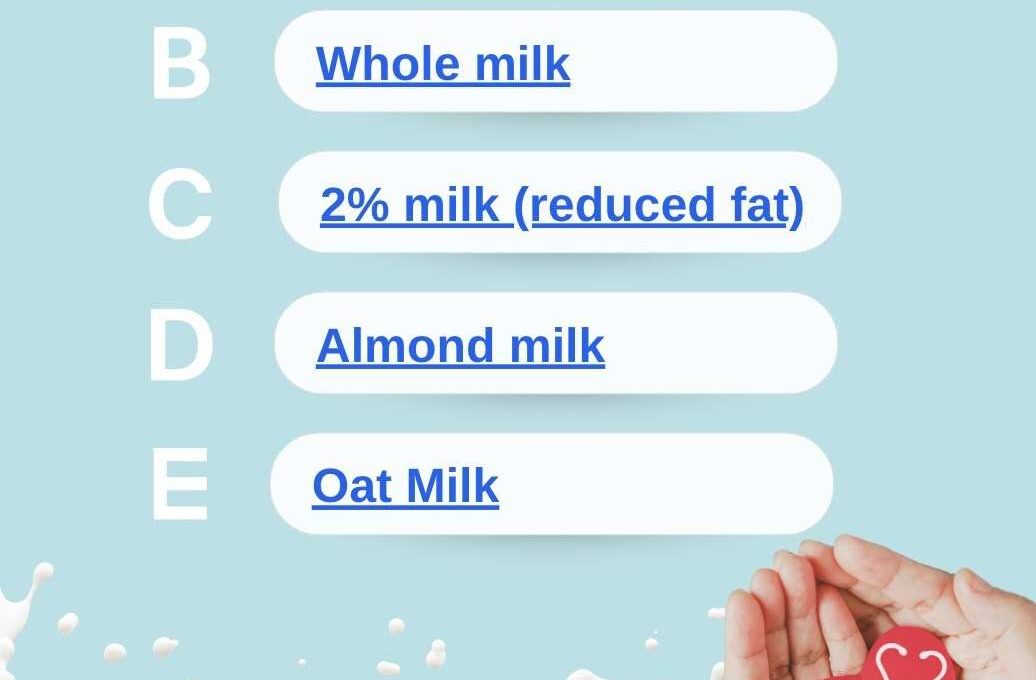 B Whole milk

C 2% milk (reduced fat)

D Almond milk

E Oat Milk